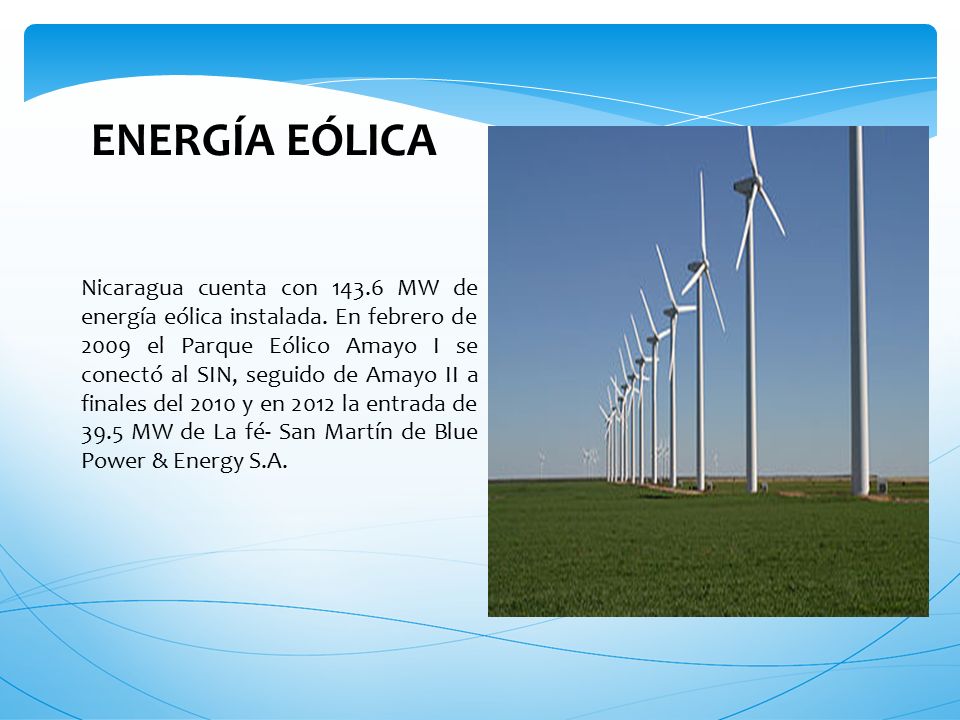 ENERGÍA EÓLICA

Nicaragua cuenta con 143.6 MW de energía eólica instalada. En febrero de 2009 el Parque Eólico Amayo I se conectó al SIN, seguido de Amayo II a finales del 2010 y en 2012 la entrada de 39.5 MW de La fé- San Martín de Blue Power & Energy S.A.